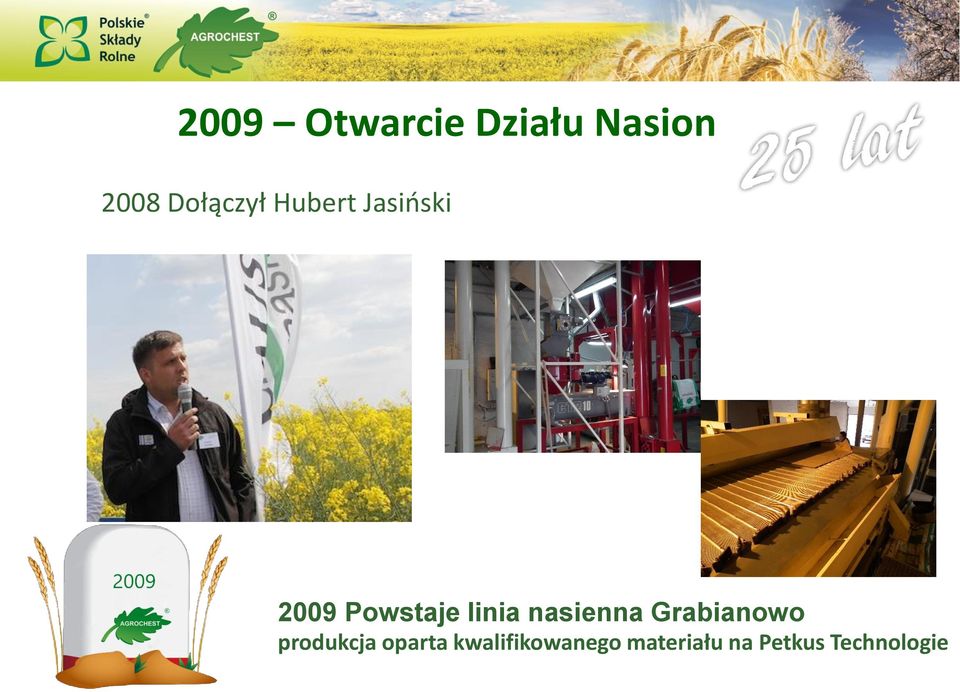 Polskie® Składy Rolne

AGROCHEST®

2009 – Otwarcie Działu Nasion

25 lat

2008 Dołączył Hubert Jasiński

2009

AGROCHEST®

2009 Powstaje linia nasienna Grabianowo
produkcja oparta kwalifikowanego materiału na Petkus Technologie